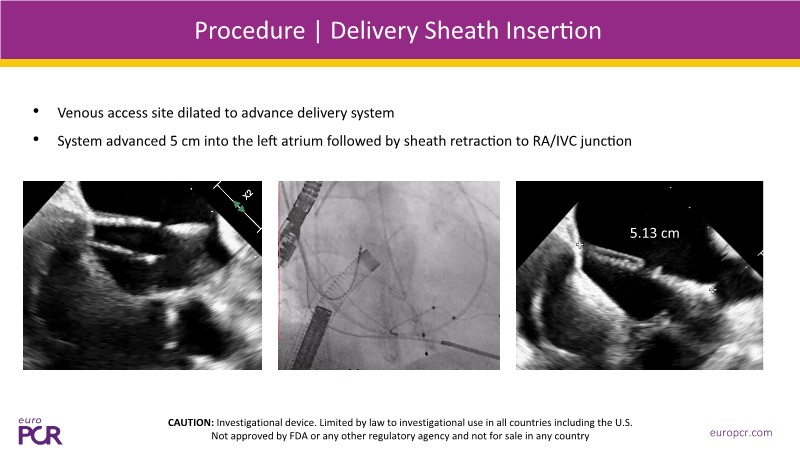 Procedure | Delivery Sheath Insertion

• Venous access site dilated to advance delivery system

• System advanced 5 cm into the left atrium followed by sheath retraction to RA/IVC junction

X2

5.13 cm

euro PCR

CAUTION: Investigational device. Limited by law to investigational use in all countries including the U.S. Not approved by FDA or any other regulatory agency and not for sale in any country

europcr.com